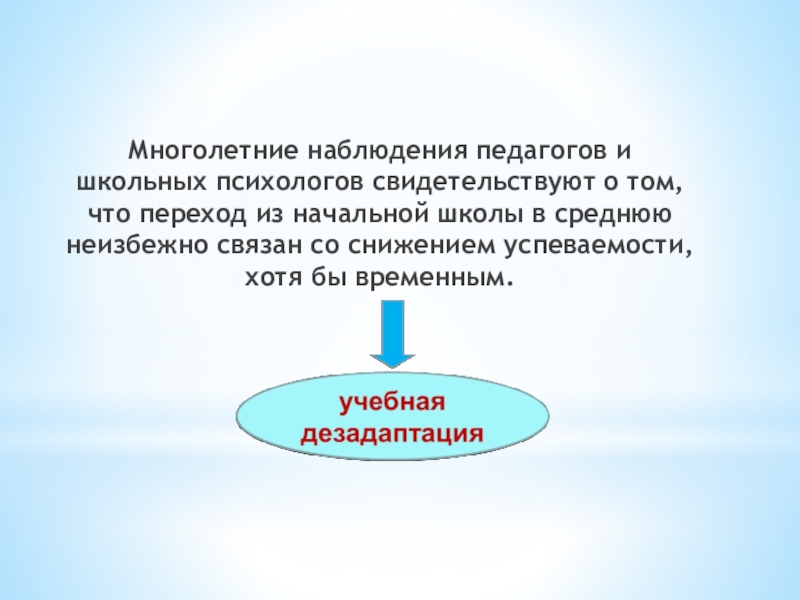 Многолетние наблюдения педагогов и школьных психологов свидетельствуют о том, что переход из начальной школы в среднюю неизбежно связан со снижением успеваемости, хотя бы временным.

учебная дезадаптация